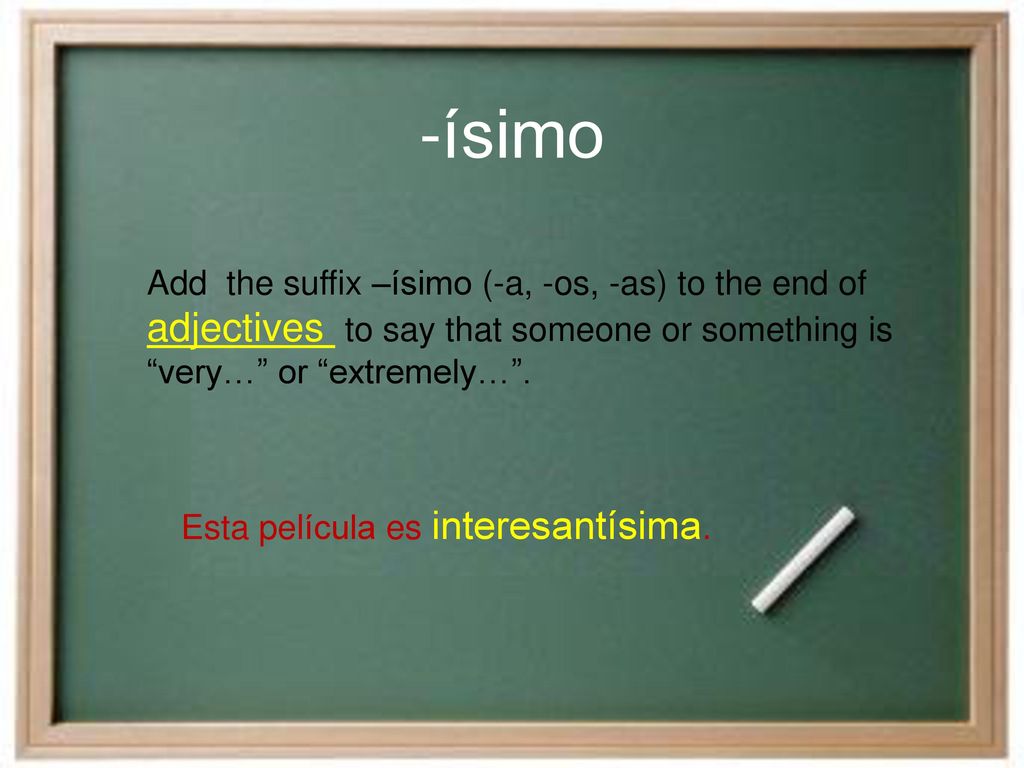 -ísimo

Add the suffix –ísimo (-a, -os, -as) to the end of adjectives to say that someone or something is “very…” or “extremely…”.

Esta película es interesantísima.